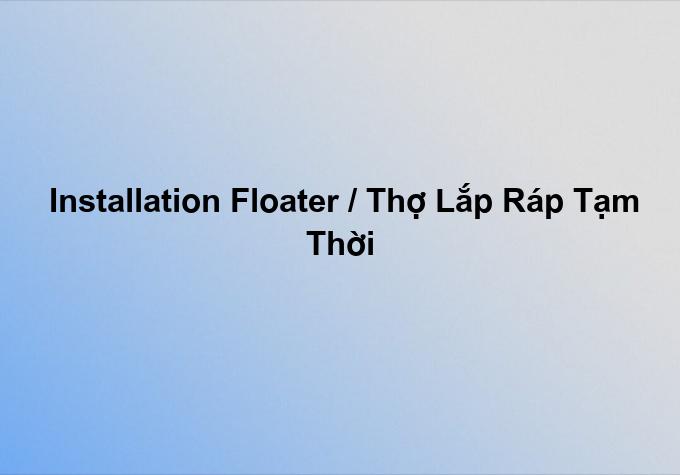 Installation Floater / Thợ Lắp Ráp Tạm Thời